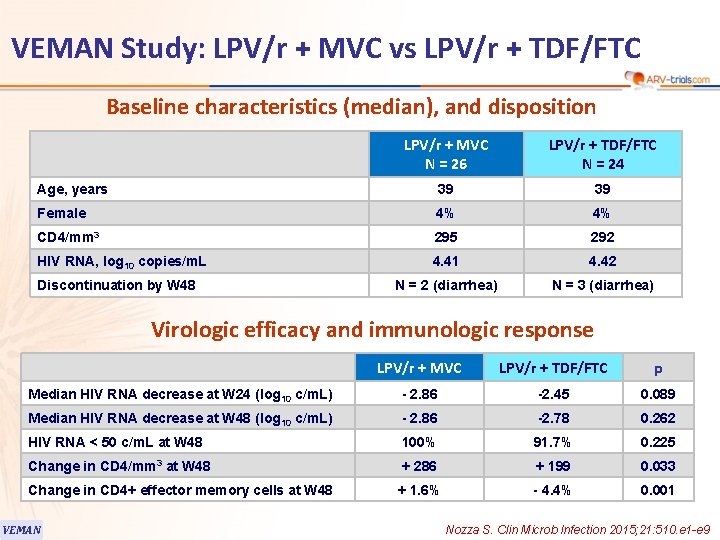 VEMAN Study: LPV/r + MVC vs LPV/r + TDF/FTC

ARV-trials.com

Baseline characteristics (median), and disposition

| | LPV/r + MVC N = 26 | LPV/r + TDF/FTC N = 24 |
|---|---|---|
| Age, years | 39 | 39 |
| Female | 4% | 4% |
| CD4/mm$^3$ | 295 | 292 |
| HIV RNA, $\log_{10}$ copies/mL | 4.41 | 4.42 |
| Discontinuation by W48 | N = 2 (diarrhea) | N = 3 (diarrhea) |

Virologic efficacy and immunologic response

| | LPV/r + MVC | LPV/r + TDF/FTC | p |
|---|---|---|---|
| Median HIV RNA decrease at W24 ($\log_{10}$ c/mL) | - 2.86 | -2.45 | 0.089 |
| Median HIV RNA decrease at W48 ($\log_{10}$ c/mL) | - 2.86 | -2.78 | 0.262 |
| HIV RNA < 50 c/mL at W48 | 100% | 91.7% | 0.225 |
| Change in CD4/mm$^3$ at W48 | + 286 | + 199 | 0.033 |
| Change in CD4+ effector memory cells at W48 | + 1.6% | - 4.4% | 0.001 |

VEMAN

Nozza S. Clin Microb Infection 2015;21:510.e1-e9